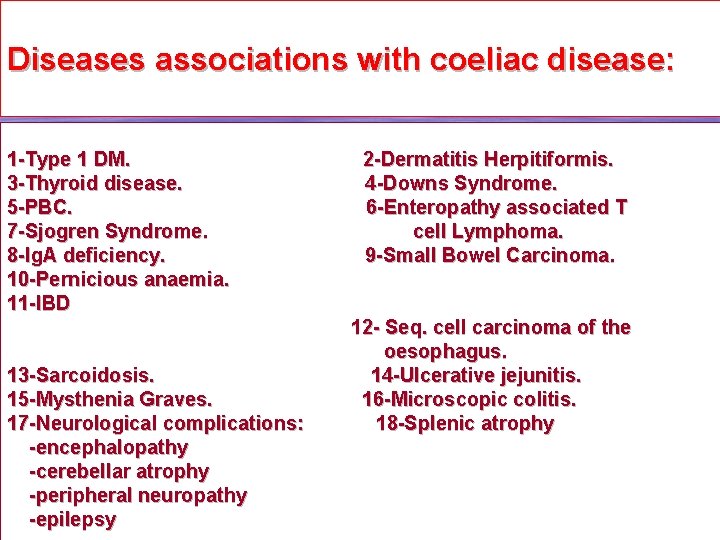 Diseases associations with coeliac disease:

1-Type 1 DM.
3-Thyroid disease.
5-PBC.
7-Sjogren Syndrome.
8-IgA deficiency.
10-Pernicious anaemia.
11-IBD

13-Sarcoidosis.
15-Mysthenia Graves.
17-Neurological complications:
-encephalopathy
-cerebellar atrophy
-peripheral neuropathy
-epilepsy

2-Dermatitis Herpitiformis.
4-Downs Syndrome.
6-Enteropathy associated T cell Lymphoma.
9-Small Bowel Carcinoma.

12- Seq. cell carcinoma of the oesophagus.
14-Ulcerative jejunitis.
16-Microscopic colitis.
18-Splenic atrophy